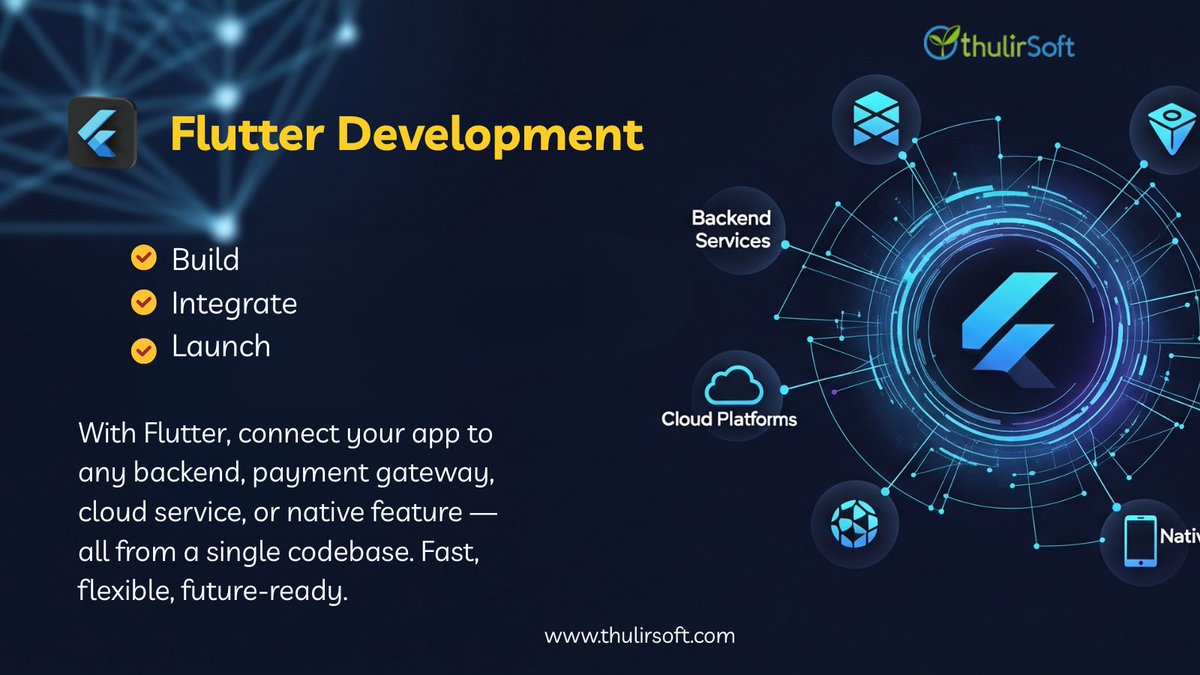 thulirSoft

Flutter Development

Build
Integrate
Launch

With Flutter, connect your app to any backend, payment gateway, cloud service, or native feature — all from a single codebase. Fast, flexible, future-ready.

Backend Services

Cloud Platforms

Nativ

www.thulirsoft.com